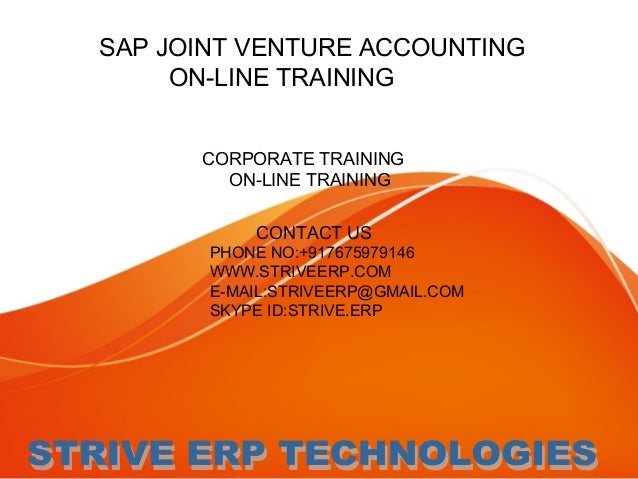 SAP JOINT VENTURE ACCOUNTING
ON-LINE TRAINING

CORPORATE TRAINING
ON-LINE TRAINING

CONTACT US
PHONE NO:+917675979146
WWW.STRIVEERP.COM
E-MAIL:STRIVEERP@GMAIL.COM
SKYPE ID:STRIVE.ERP

STRIVE ERP TECHNOLOGIES